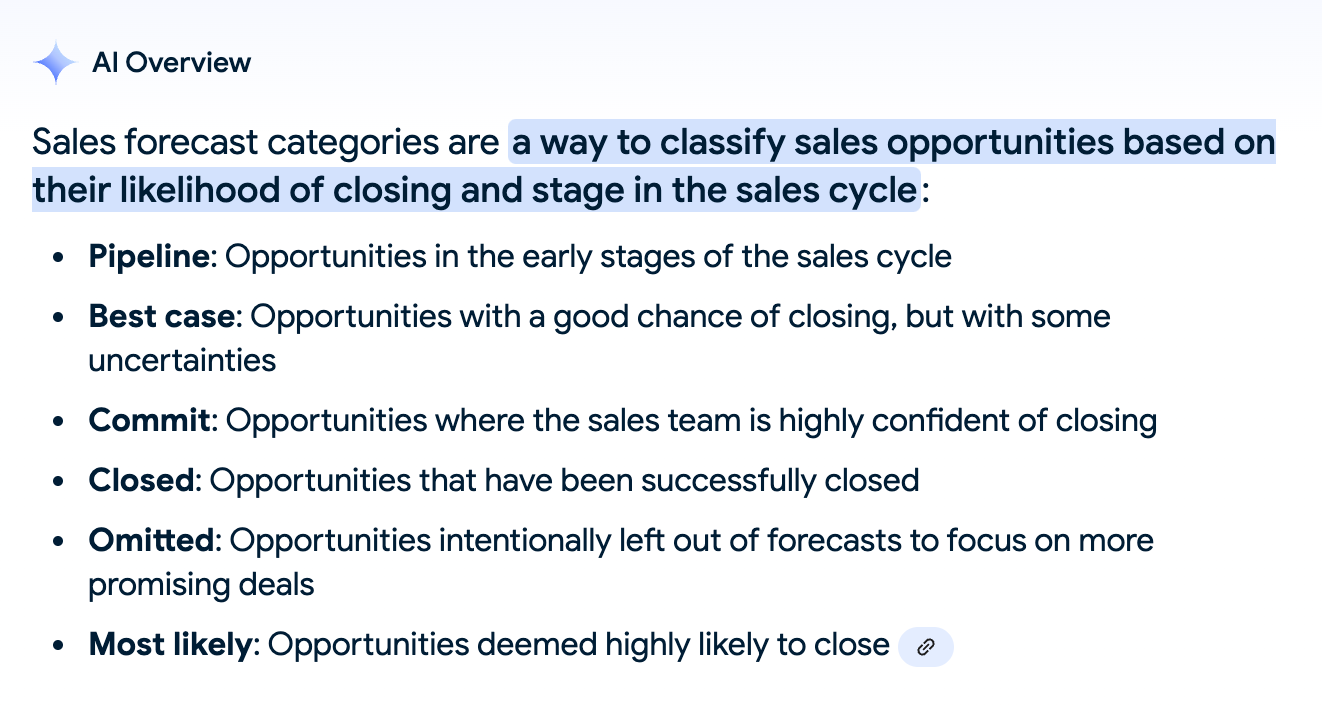 AI Overview

Sales forecast categories are a way to classify sales opportunities based on their likelihood of closing and stage in the sales cycle:

- Pipeline: Opportunities in the early stages of the sales cycle
- Best case: Opportunities with a good chance of closing, but with some uncertainties
- Commit: Opportunities where the sales team is highly confident of closing
- Closed: Opportunities that have been successfully closed
- Omitted: Opportunities intentionally left out of forecasts to focus on more promising deals
- Most likely: Opportunities deemed highly likely to close